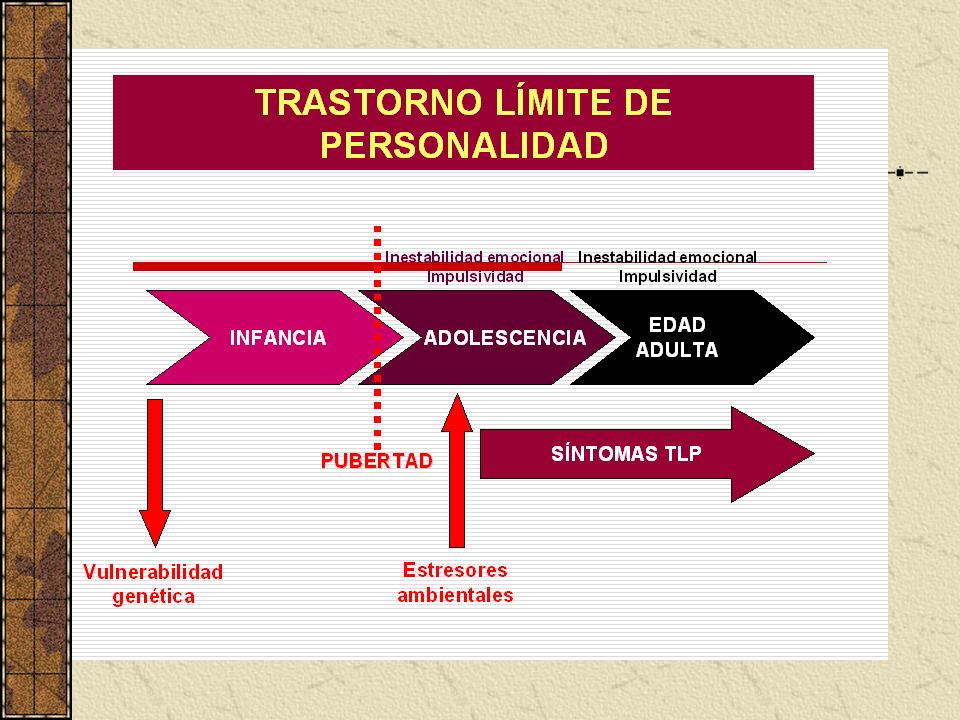 TRASTORNO LÍMITE DE PERSONALIDAD

Inestabilidad emocional
Impulsividad

Inestabilidad emocional
Impulsividad

INFANCIA

ADOLESCENCIA

EDAD ADULTA

PUBERTAD

SÍNTOMAS TLP

Vulnerabilidad genética

Estresores ambientales